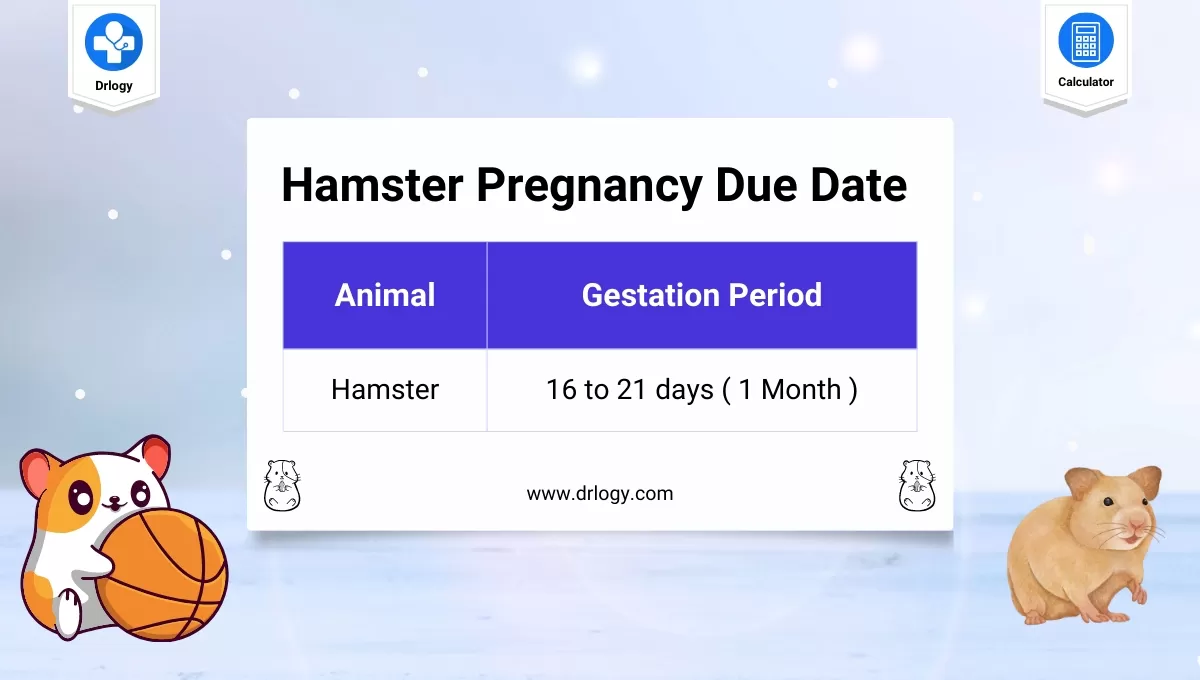 Drlogy

Calculator

Hamster Pregnancy Due Date

| Animal | Gestation Period |
|---|---|
| Hamster | 16 to 21 days ( 1 Month ) |

www.drlogy.com